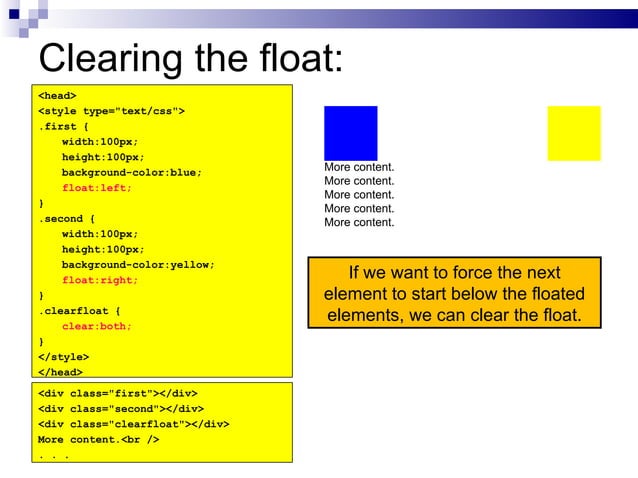 Clearing the float:

<head>
<style type="text/css">
.first {
width:100px;
height:100px;
background-color:blue;
float:left;
}
.second {
width:100px;
height:100px;
background-color:yellow;
float:right;
}
.clearfloat {
clear:both;
}
</style>
</head>

<div class="first"></div>
<div class="second"></div>
<div class="clearfloat"></div>
More content.<br />
. . .

More content.
More content.
More content.
More content.
More content.

If we want to force the next element to start below the floated elements, we can clear the float.